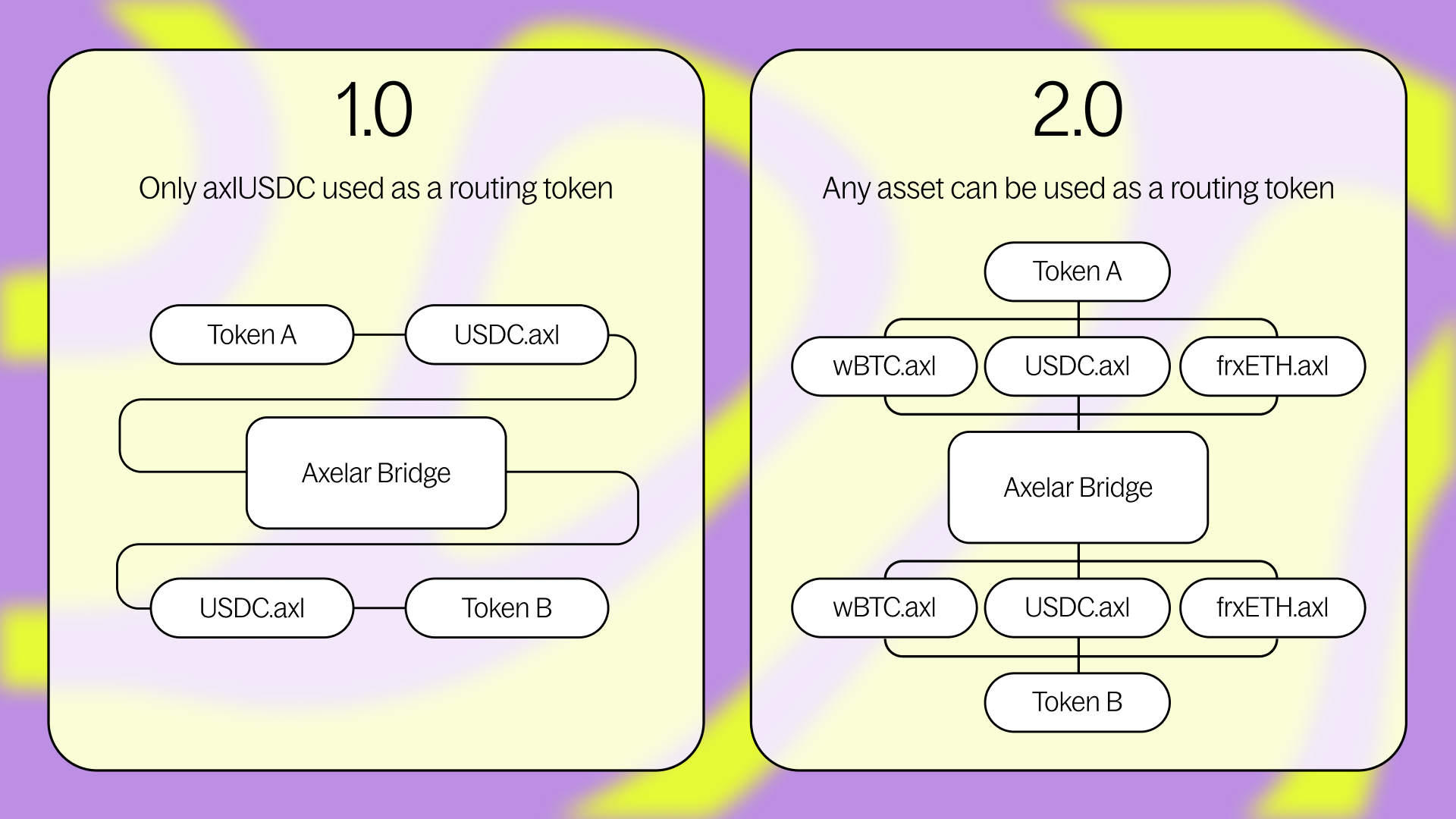 1.0

Only axlUSDC used as a routing token

Token A

USDC.axl

Axelar Bridge

USDC.axl

Token B

2.0

Any asset can be used as a routing token

Token A

wBTC.axl

USDC.axl

frxETH.axl

Axelar Bridge

wBTC.axl

USDC.axl

frxETH.axl

Token B